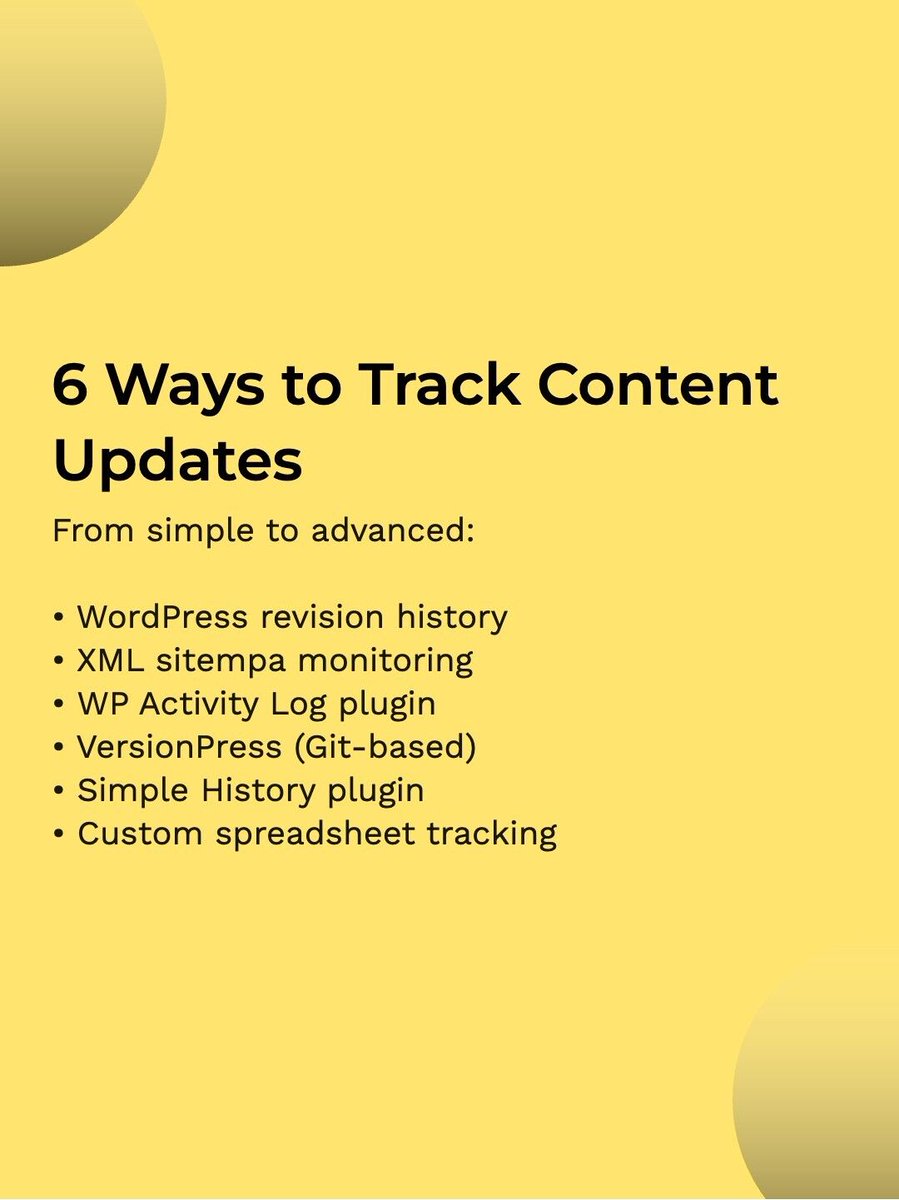 6 Ways to Track Content Updates

From simple to advanced:

• WordPress revision history
• XML sitempa monitoring
• WP Activity Log plugin
• VersionPress (Git-based)
• Simple History plugin
• Custom spreadsheet tracking